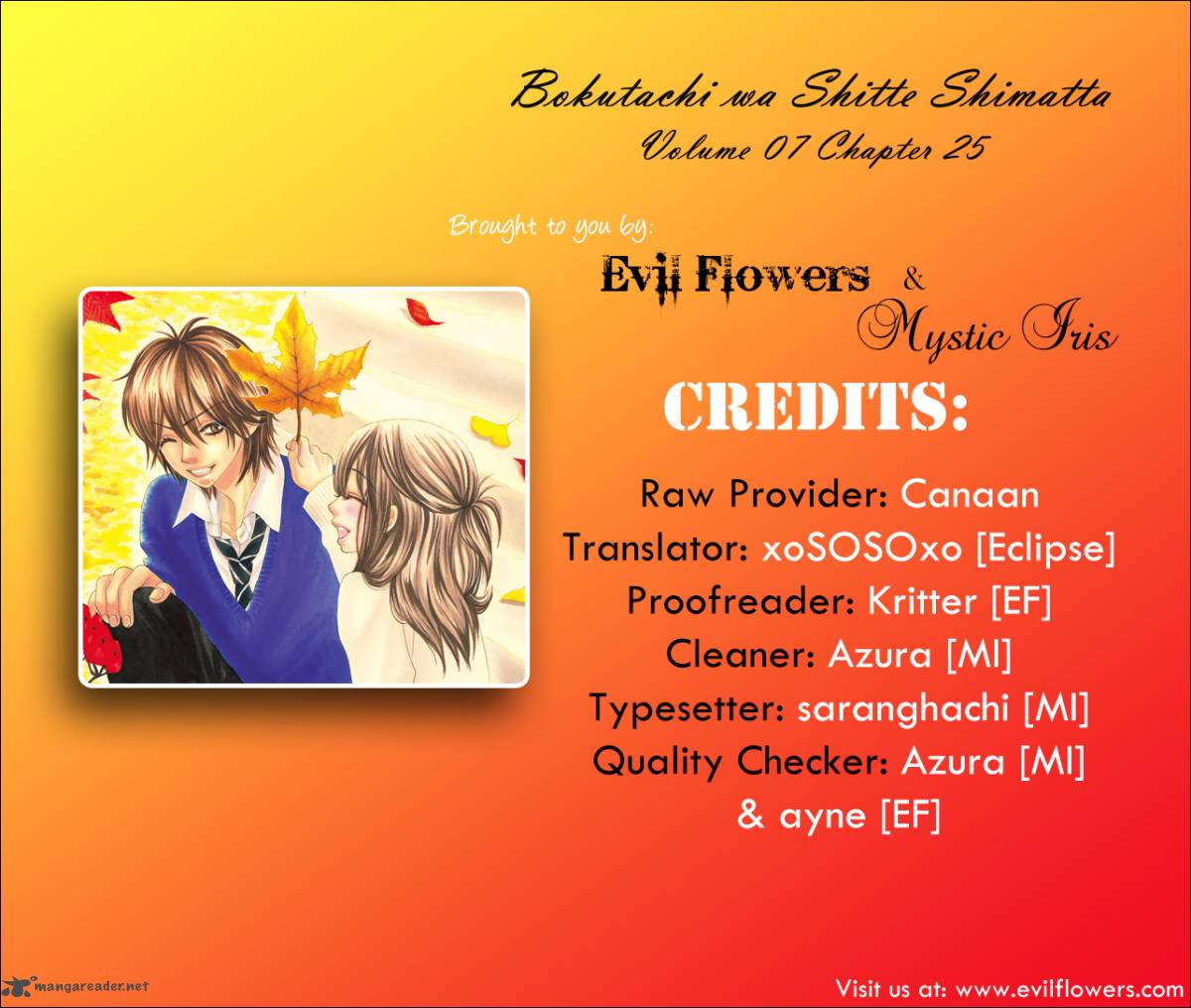 Bokutachi wa Shitte Shimatta
Volume 07 Chapter 25

Brought to you by:

Evil Flowers & Mystic Iris

CREDITS:

Raw Provider: Canaan
Translator: xoSOSOxo [Eclipse]
Proofreader: Kritter [EF]
Cleaner: Azura [MI]
Typesetter: saranghachi [MI]
Quality Checker: Azura [MI] & ayne [EF]

mangareader.net

Visit us at: www.evilflowers.com